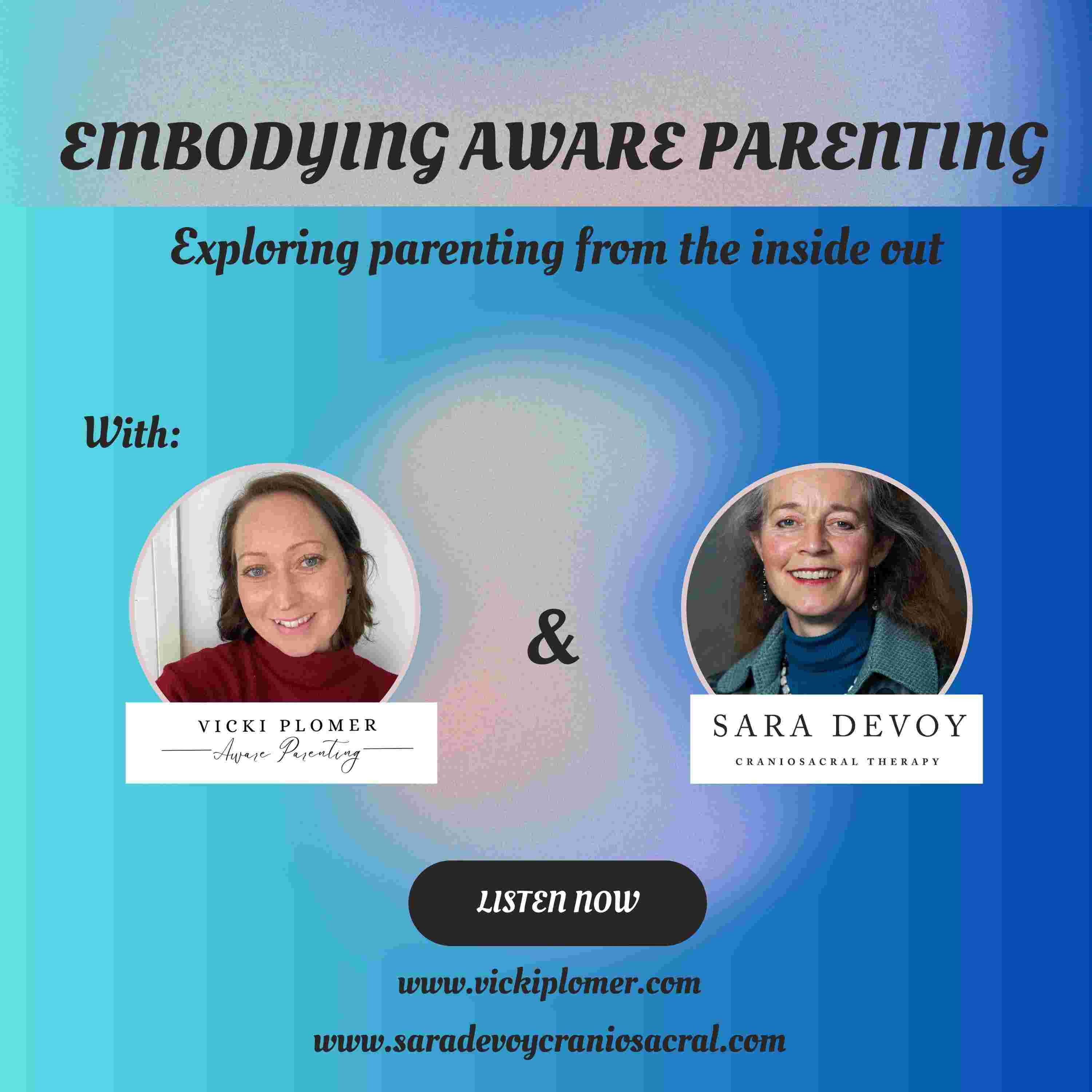 EMBODYING AWARE PARENTING

Exploring parenting from the inside out

With:

VICKI PLOMER
Aware Parenting

&

SARA DEVOY
CRANIOSACRAL THERAPY

LISTEN NOW

www.vickiplomer.com

www.saradevoycraniosacral.com